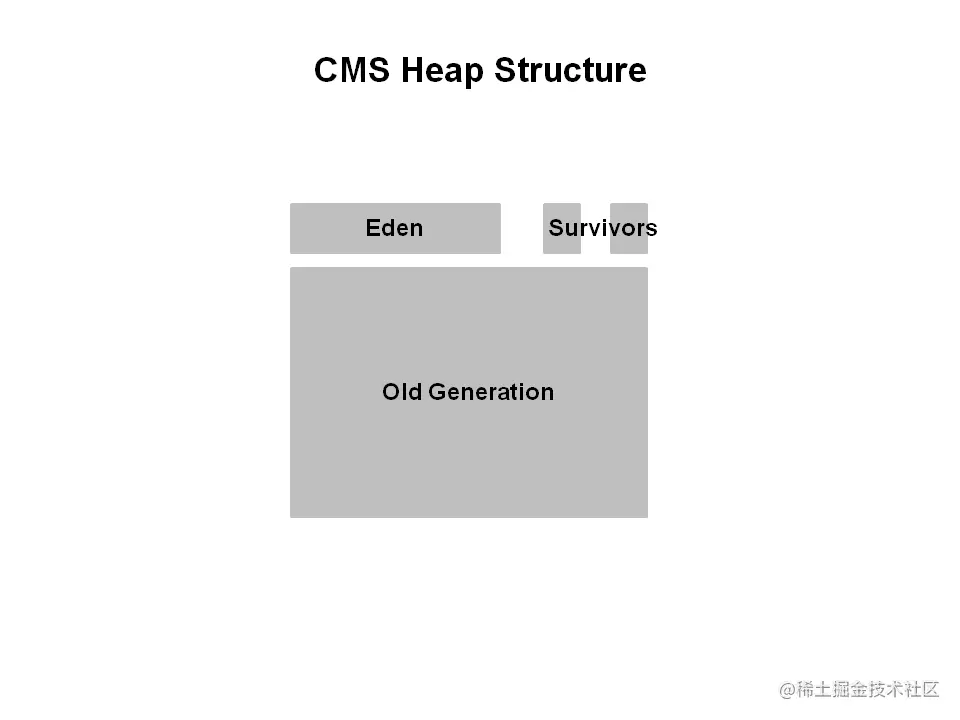 CMS Heap Structure

Eden

Survivors

Old Generation

@稀土掘金技术社区